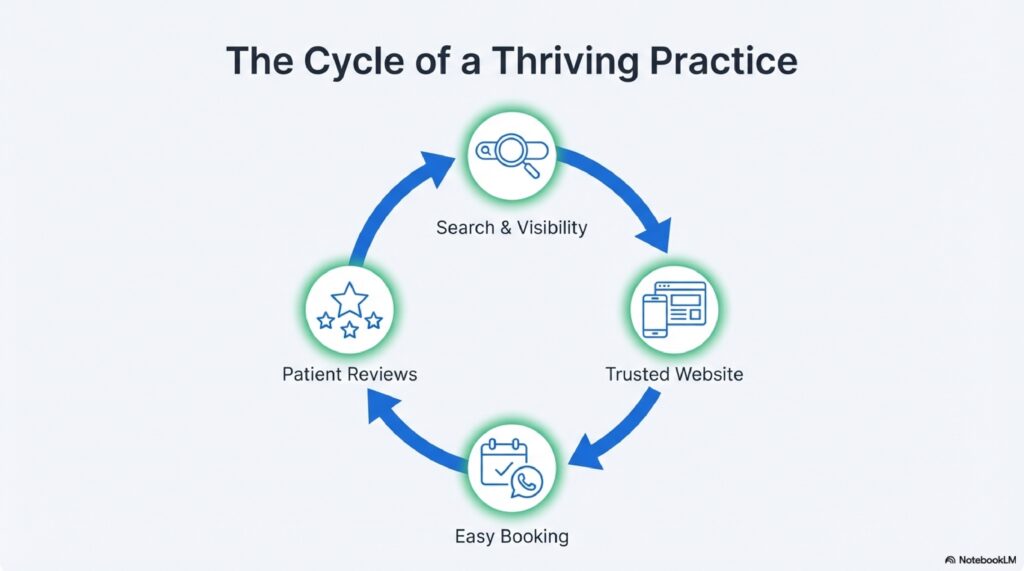 The Cycle of a Thriving Practice

Search & Visibility

Trusted Website

Easy Booking

Patient Reviews

NotebookLM